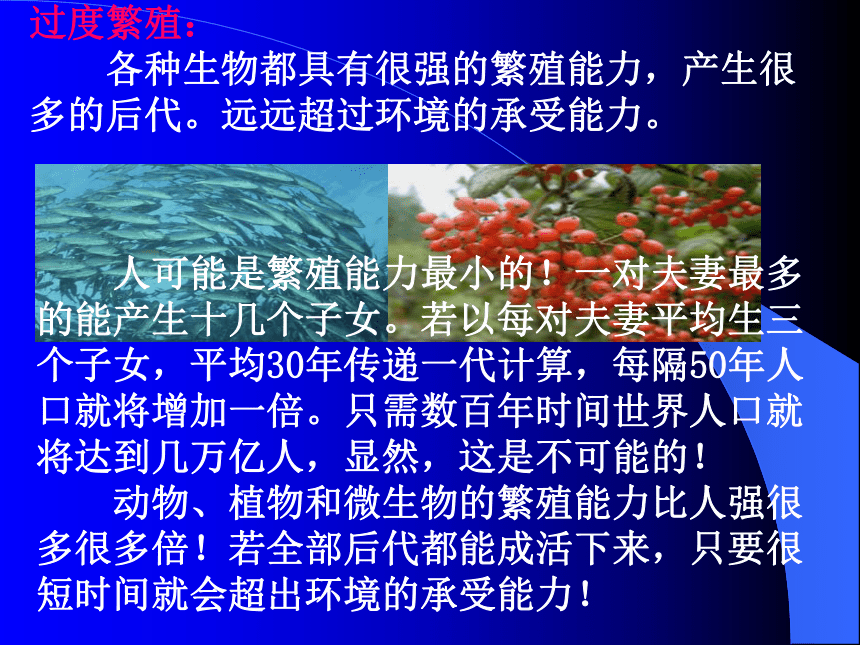 过度繁殖：

各种生物都具有很强的繁殖能力，产生很多的后代。远远超过环境的承受能力。

人可能是繁殖能力最小的！一对夫妻最多的能产生十几个子女。若以每对夫妻平均生三个子女，平均30年传递一代计算，每隔50年人口就将增加一倍。只需数百年时间世界人口就将达到几万亿人，显然，这是不可能的！

动物、植物和微生物的繁殖能力比人强很多很多倍！若全部后代都能成活下来，只要很短时间就会超出环境的承受能力！